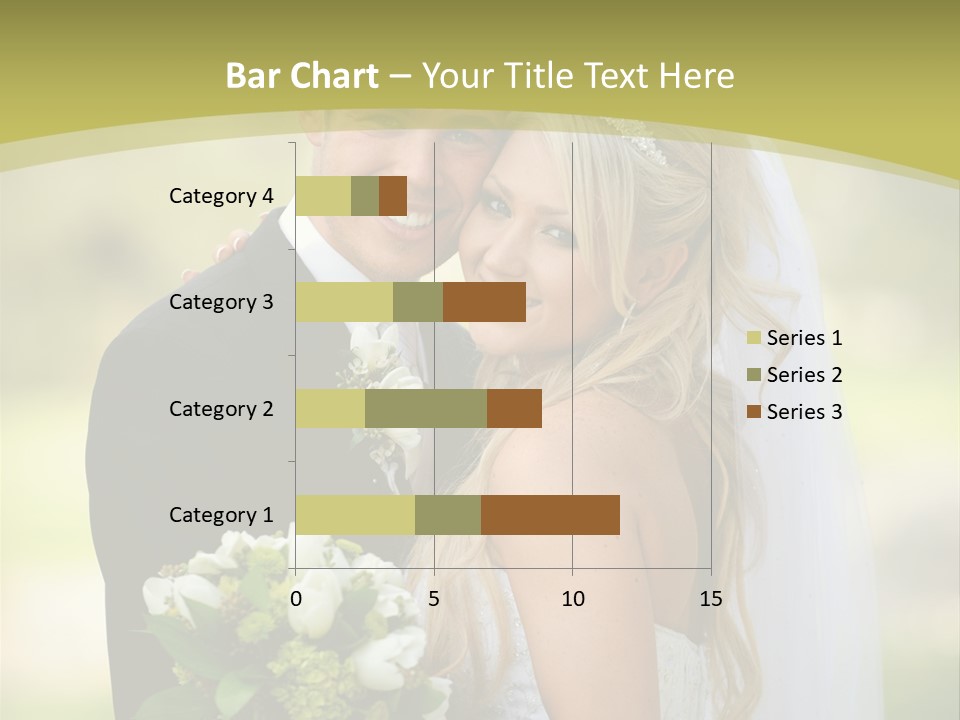 Bar Chart – Your Title Text Here

Category 4
Category 3
Category 2
Category 1

0
5
10
15

Series 1
Series 2
Series 3